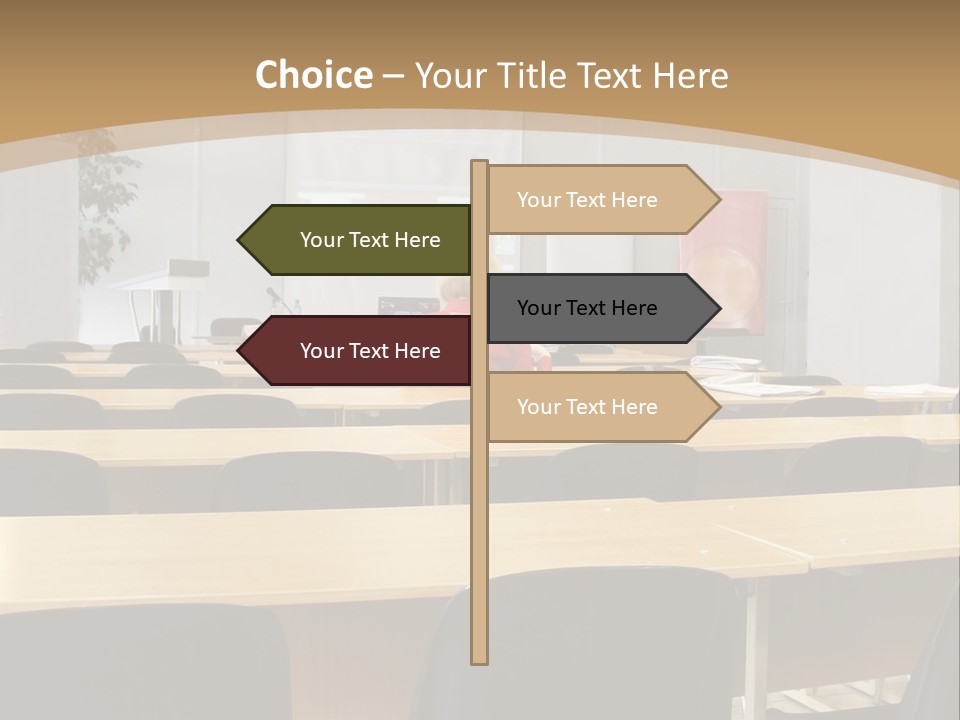 Choice – Your Title Text Here

Your Text Here

Your Text Here

Your Text Here

Your Text Here

Your Text Here